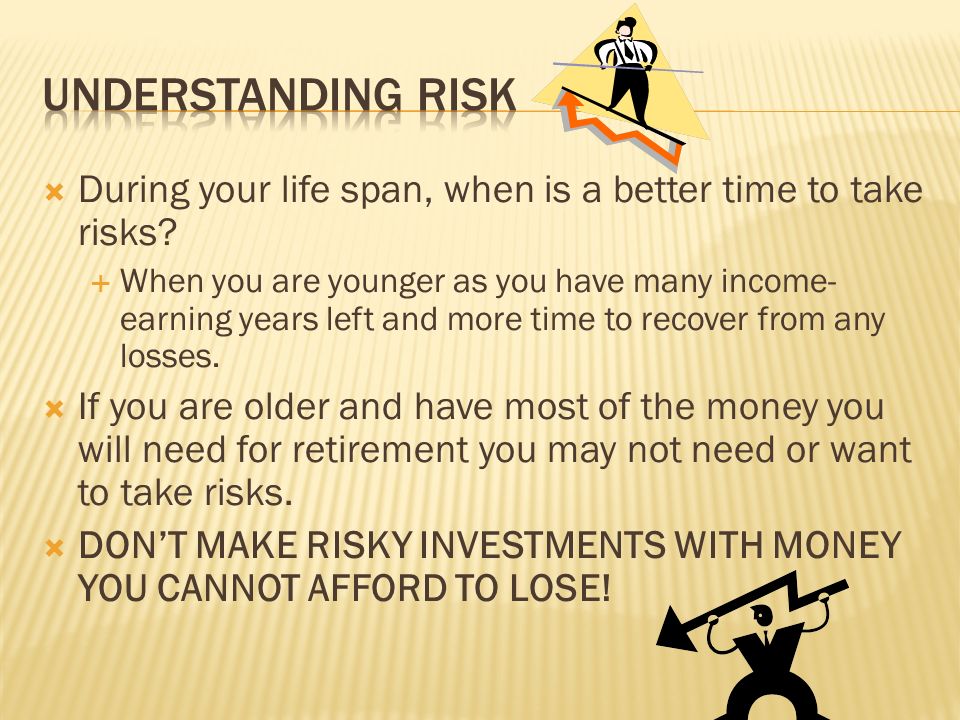 UNDERSTANDING RISK

During your life span, when is a better time to take risks?

When you are younger as you have many income-earning years left and more time to recover from any losses.

If you are older and have most of the money you will need for retirement you may not need or want to take risks.

DON'T MAKE RISKY INVESTMENTS WITH MONEY YOU CANNOT AFFORD TO LOSE!